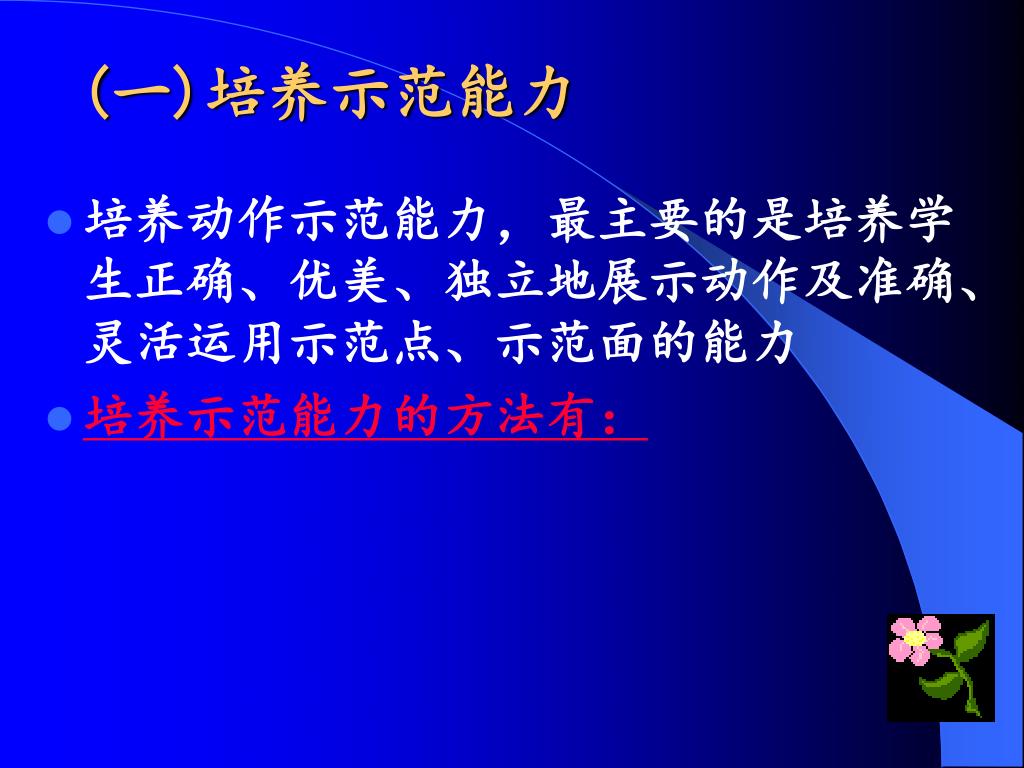 (一)培养示范能力

培养动作示范能力，最主要的是培养学生正确、优美、独立地展示动作及准确、灵活运用示范点、示范面的能力

培养示范能力的方法有：